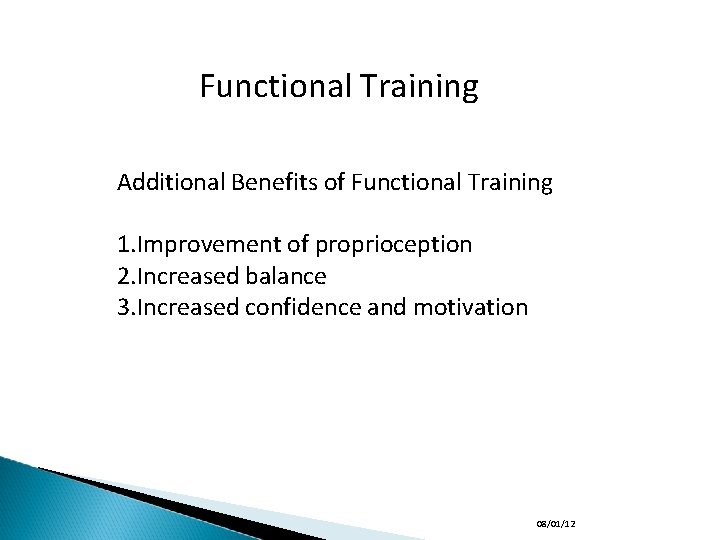 Functional Training

Additional Benefits of Functional Training

1.Improvement of proprioception
2.Increased balance
3.Increased confidence and motivation

08/01/12